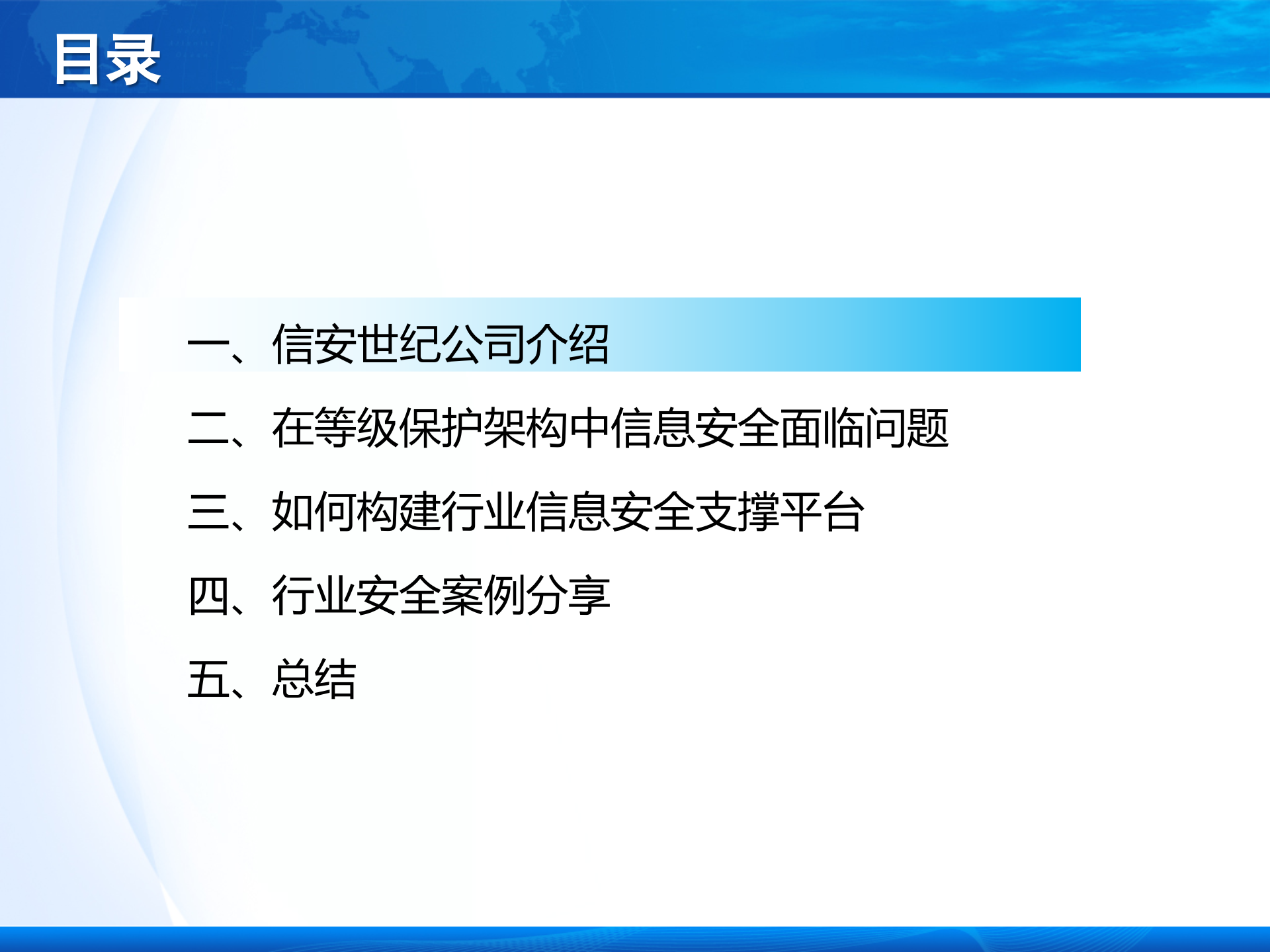 目录

一、信安世纪公司介绍

二、在等级保护架构中信息安全面临问题

三、如何构建行业信息安全支撑平台

四、行业安全案例分享

五、总结